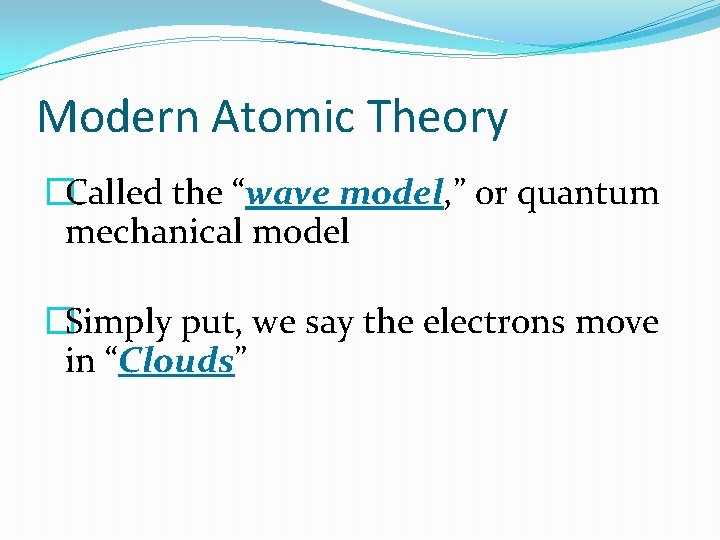 Modern Atomic Theory

Called the “wave model,” or quantum mechanical model

Simply put, we say the electrons move in “Clouds”